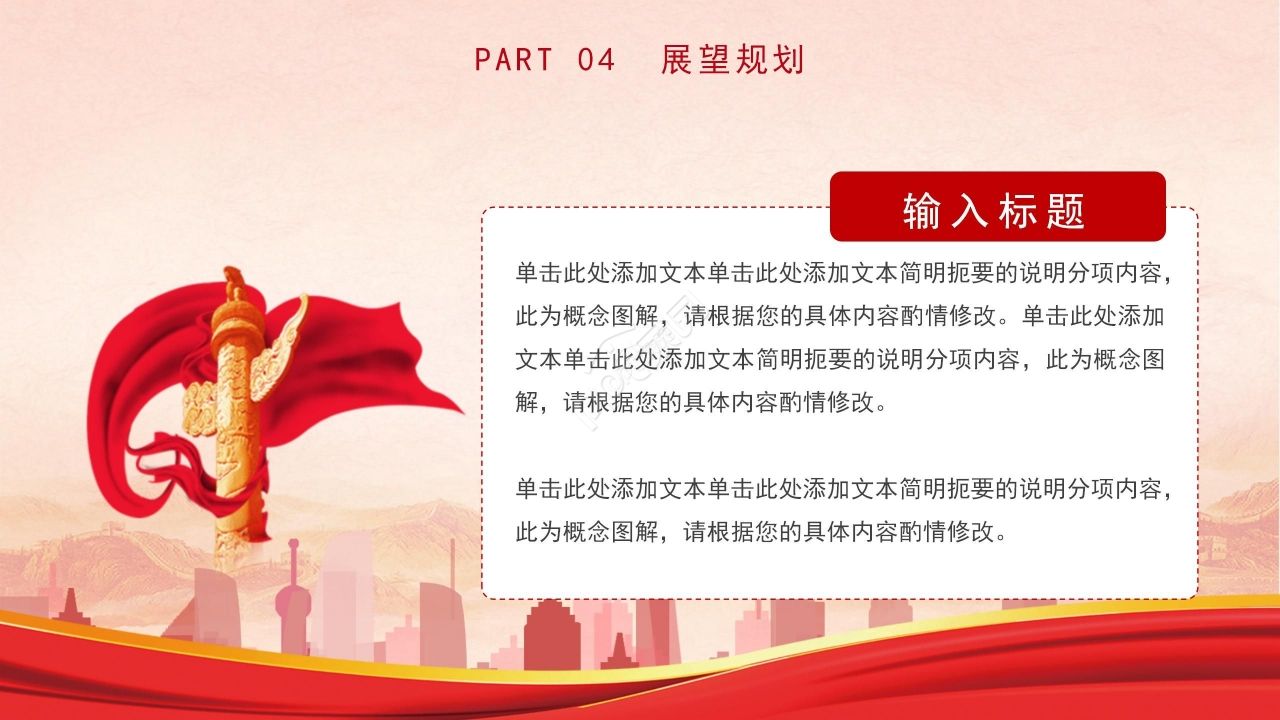 PART 04　展望规划

输入标题

单击此处添加文本单击此处添加文本简明扼要的说明分项内容，此为概念图解，请根据您的具体内容酌情修改。单击此处添加文本单击此处添加文本简明扼要的说明分项内容，此为概念图解，请根据您的具体内容酌情修改。

单击此处添加文本单击此处添加文本简明扼要的说明分项内容，此为概念图解，请根据您的具体内容酌情修改。